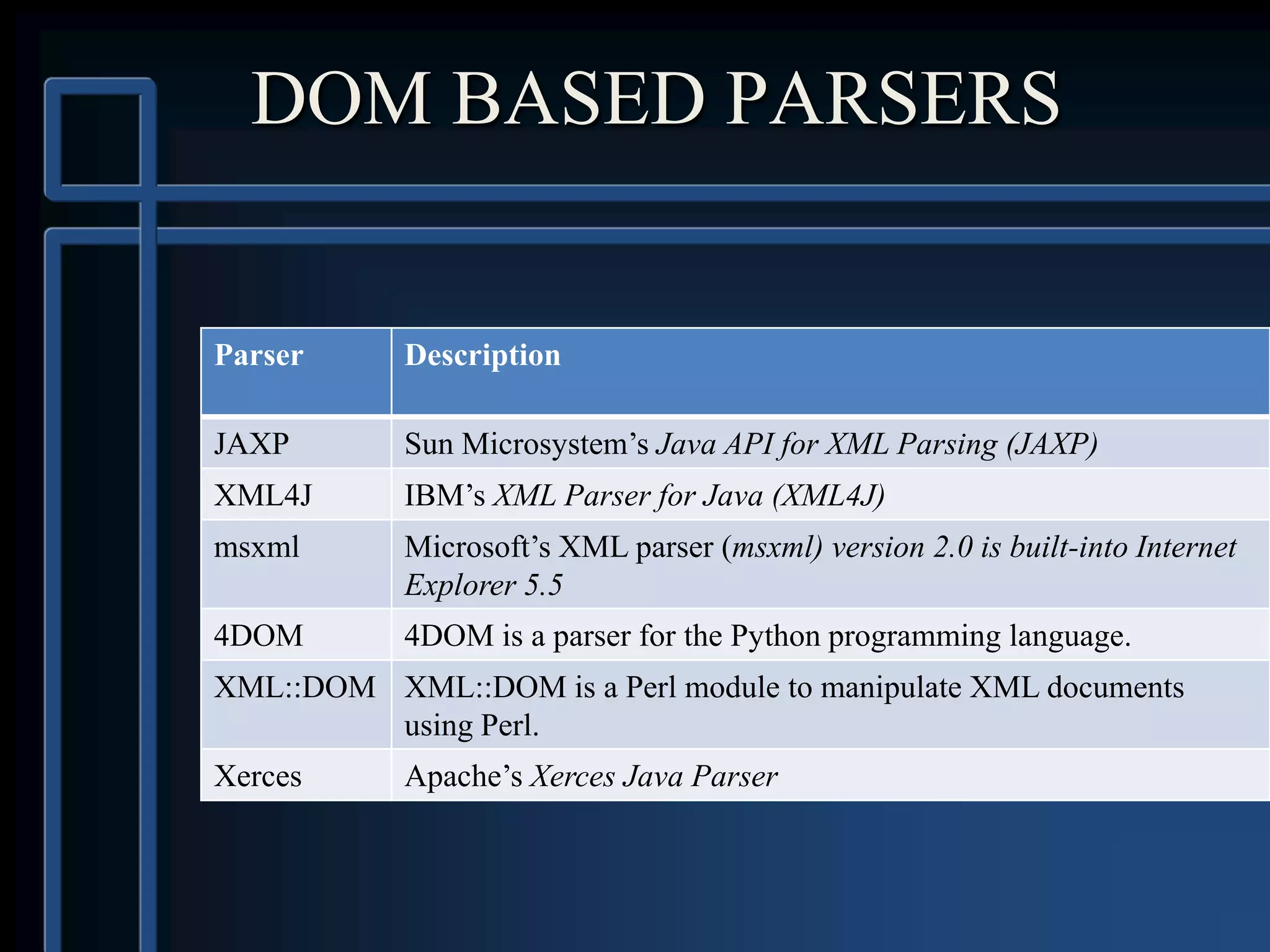 DOM BASED PARSERS

| Parser | Description |
|---|---|
| JAXP | Sun Microsystem’s Java API for XML Parsing (JAXP) |
| XML4J | IBM’s XML Parser for Java (XML4J) |
| msxml | Microsoft’s XML parser (msxml) version 2.0 is built-into Internet Explorer 5.5 |
| 4DOM | 4DOM is a parser for the Python programming language. |
| XML::DOM | XML::DOM is a Perl module to manipulate XML documents using Perl. |
| Xerces | Apache’s Xerces Java Parser |